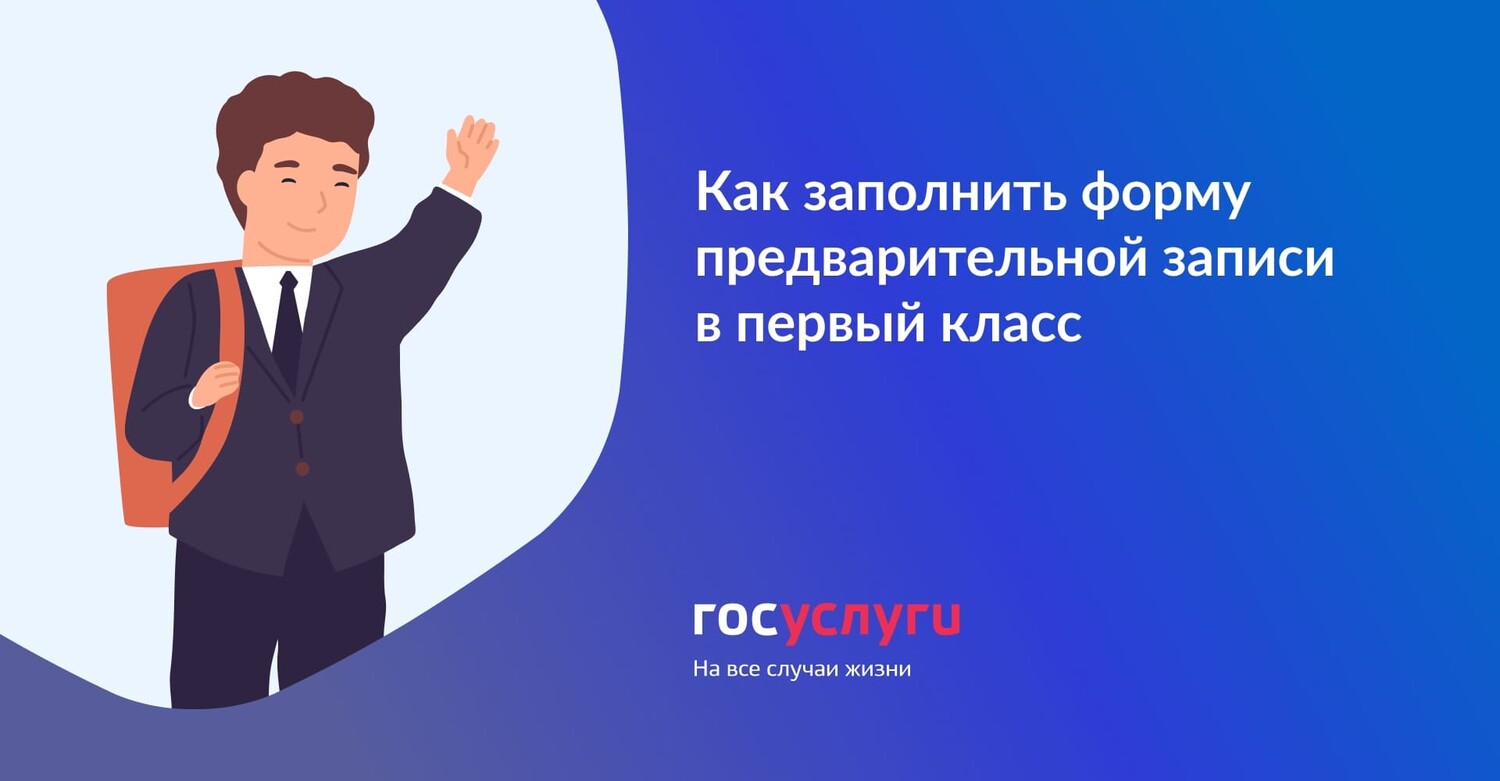 Как заполнить форму предварительной записи в первый класс

госуслуги

На все случаи жизни